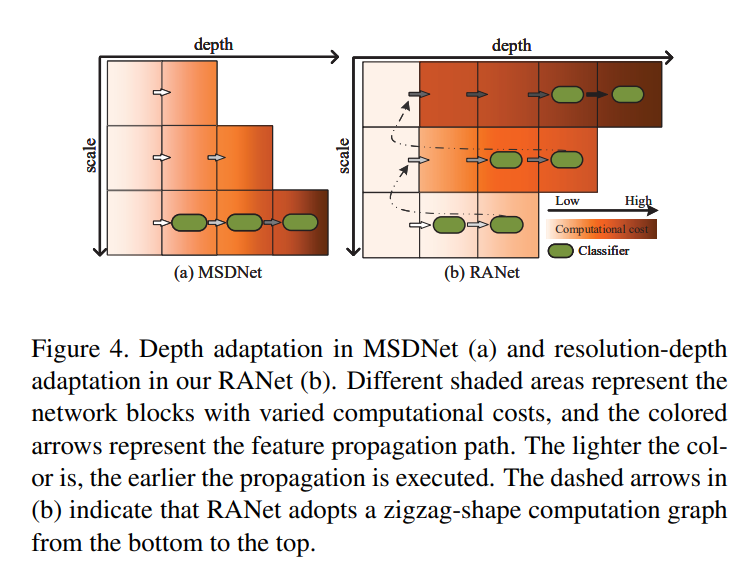 depth

scale

(a) MSDNet

depth

scale

Low High

Computational cost

Classifier

(b) RANet

Figure 4. Depth adaptation in MSDNet (a) and resolution-depth adaptation in our RANet (b). Different shaded areas represent the network blocks with varied computational costs, and the colored arrows represent the feature propagation path. The lighter the color is, the earlier the propagation is executed. The dashed arrows in (b) indicate that RANet adopts a zigzag-shape computation graph from the bottom to the top.